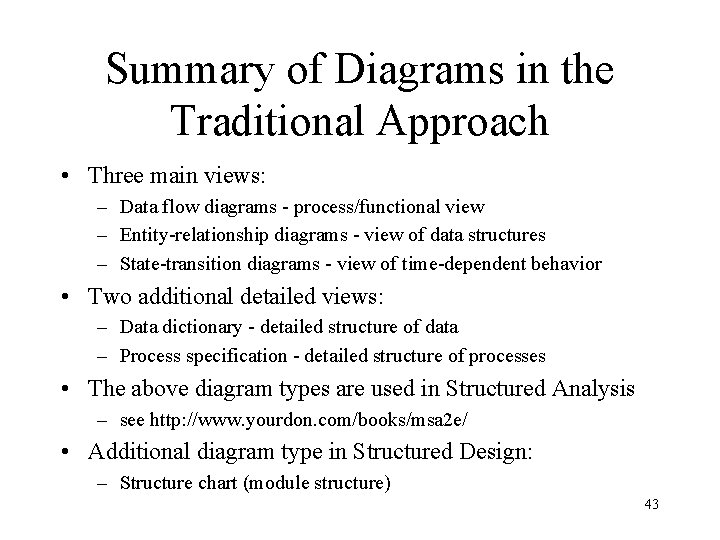 Summary of Diagrams in the Traditional Approach

• Three main views:
– Data flow diagrams - process/functional view
– Entity-relationship diagrams - view of data structures
– State-transition diagrams - view of time-dependent behavior

• Two additional detailed views:
– Data dictionary - detailed structure of data
– Process specification - detailed structure of processes

• The above diagram types are used in Structured Analysis
– see http://www.yourdon.com/books/msa2e/

• Additional diagram type in Structured Design:
– Structure chart (module structure)

43